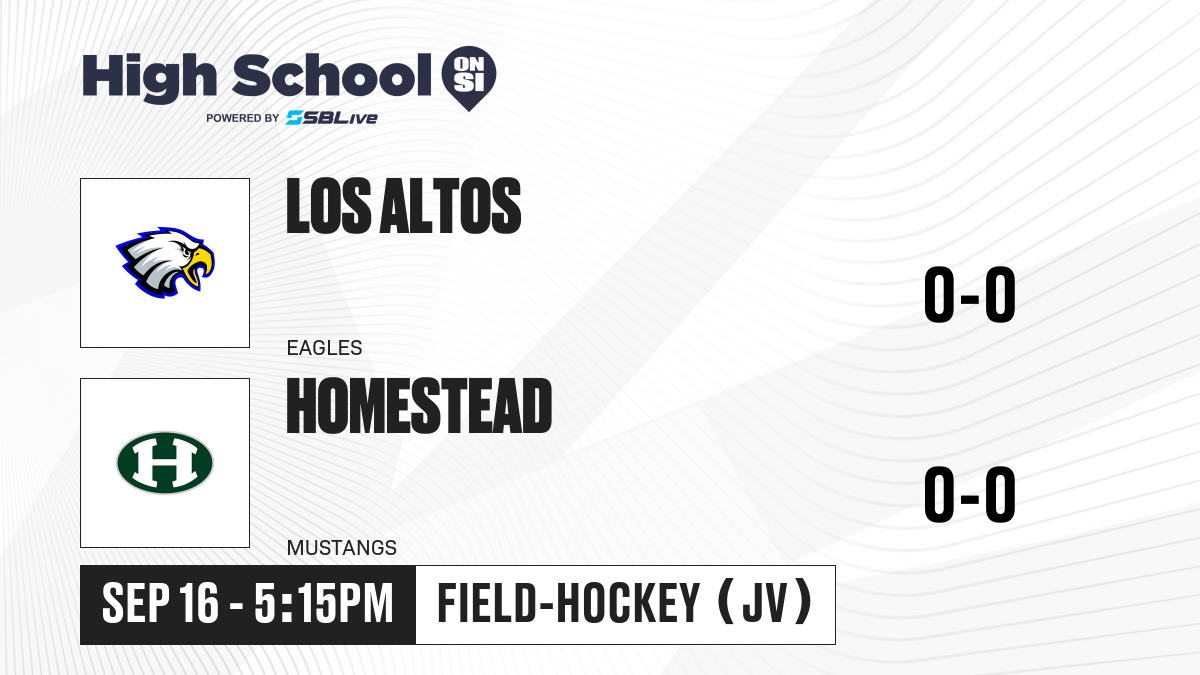 High School ON SI
POWERED BY SBLive

LOS ALTOS
EAGLES
0-0

H
HOMESTEAD
MUSTANGS
0-0

SEP 16 - 5:15PM
FIELD-HOCKEY (JV)